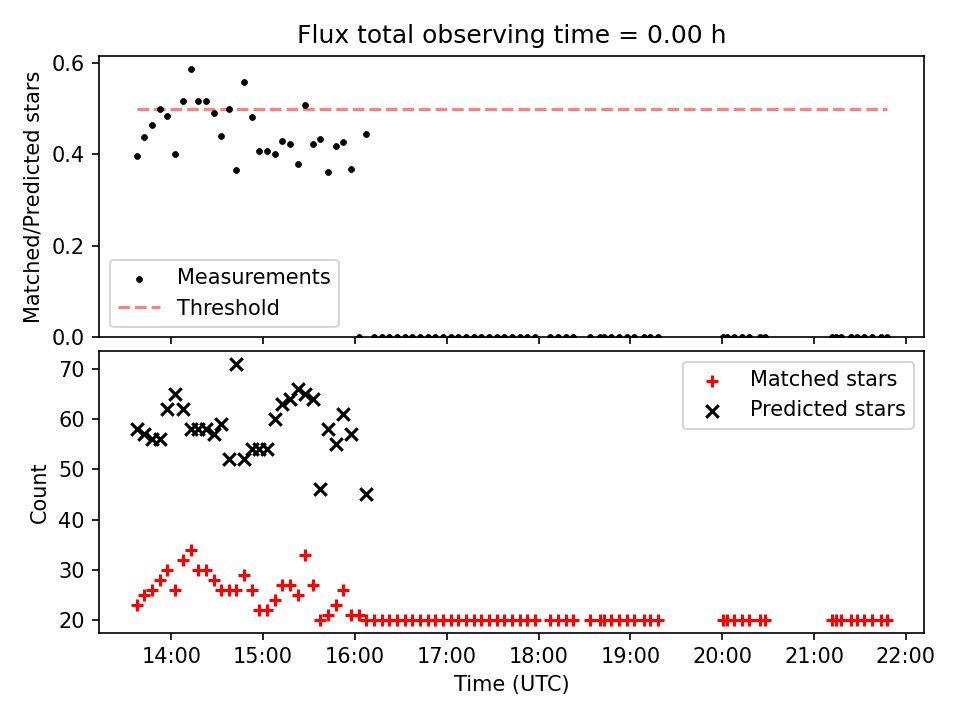 Flux total observing time = 0.00 h

Matched/Predicted stars

0.6
0.4
0.2
0.0

Measurements
Threshold

Count

70
60
50
40
30
20

Matched stars
Predicted stars

14:00 15:00 16:00 17:00 18:00 19:00 20:00 21:00 22:00

Time (UTC)